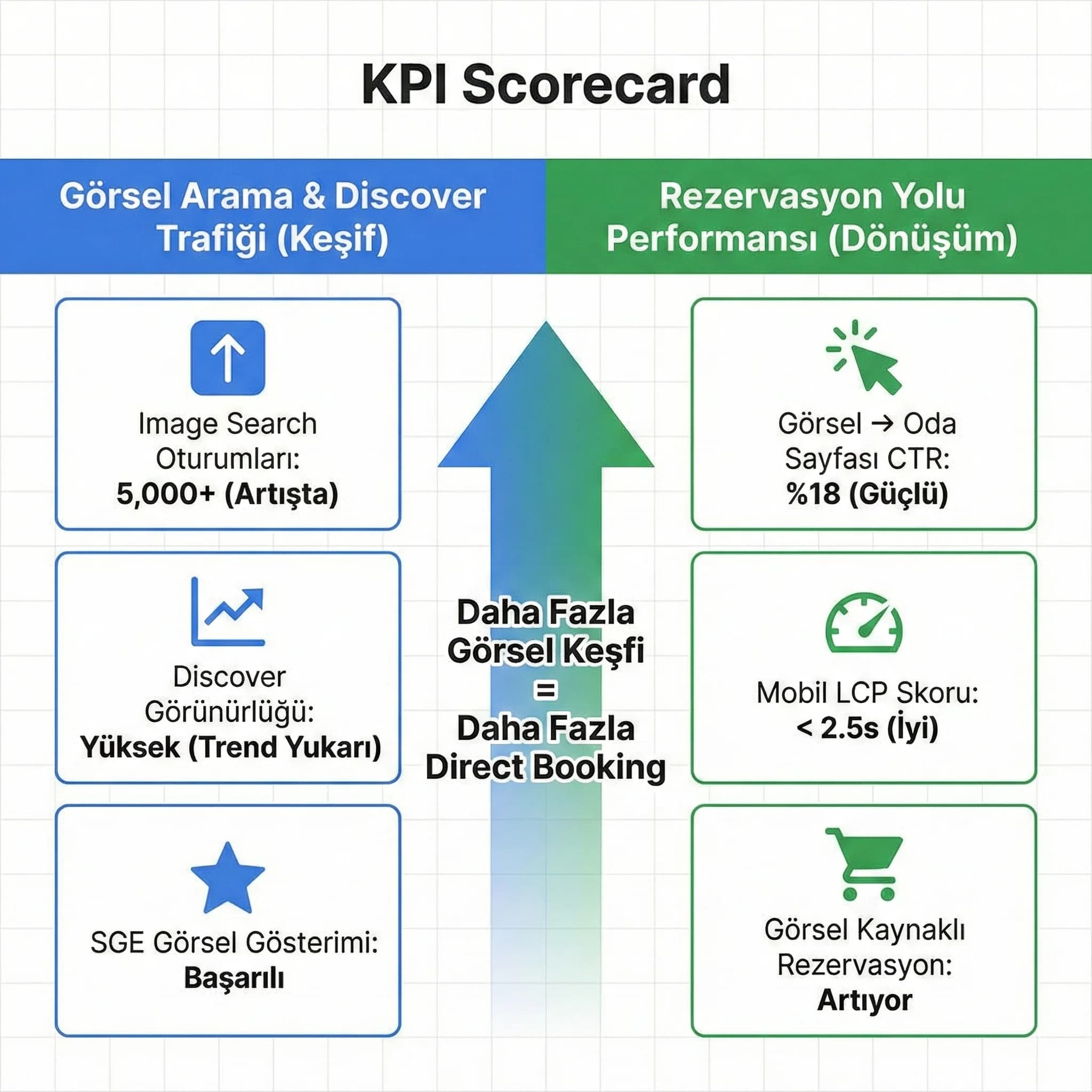 KPI Scorecard

Görsel Arama & Discover Trafiği (Keşif)

Image Search Oturumları:
5,000+ (Artışta)

Discover Görünürlüğü:
Yüksek (Trend Yukarı)

SGE Görsel Gösterimi:
Başarılı

Daha Fazla Görsel Keşfi
=
Daha Fazla Direct Booking

Rezervasyon Yolu Performansı (Dönüşüm)

Görsel → Oda Sayfası CTR:
%18 (Güçlü)

Mobil LCP Skoru:
< 2.5s (İyi)

Görsel Kaynaklı Rezervasyon:
Artıyor